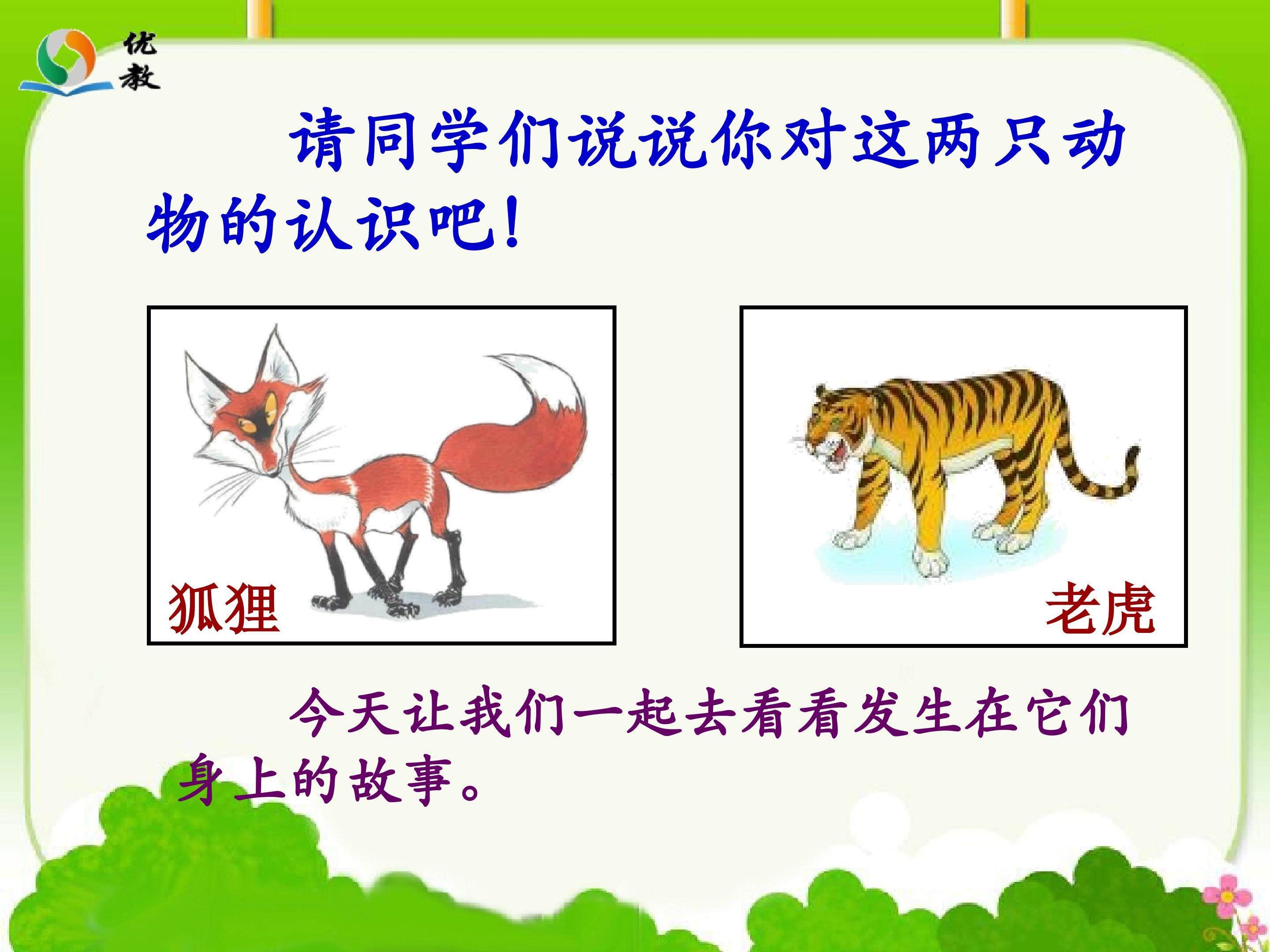 优教

请同学们说说你对这两只动物的认识吧！

狐狸

老虎

今天让我们一起去看看发生在它们身上的故事。